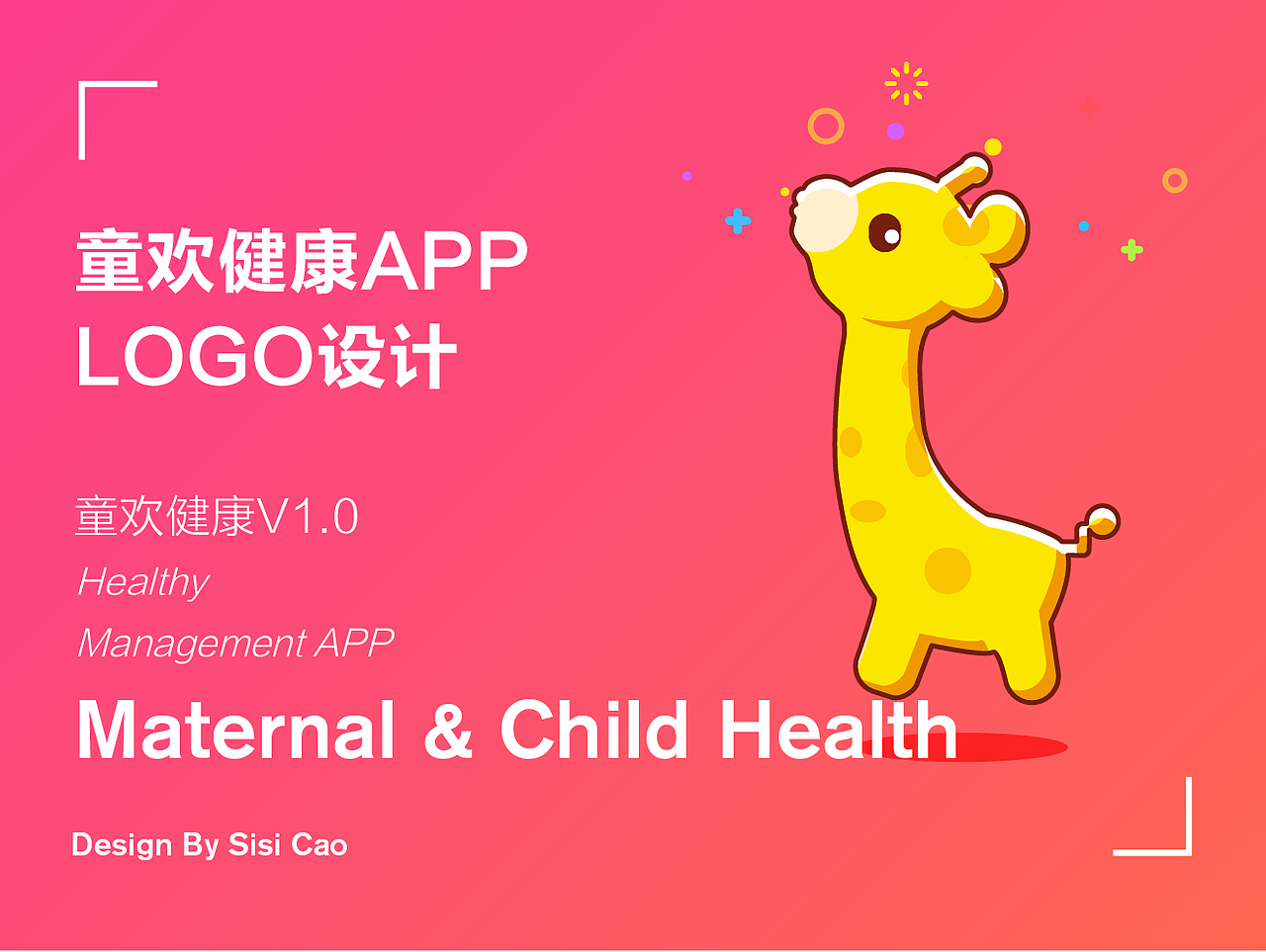 童欢健康APP
LOGO设计

童欢健康V1.0
Healthy
Management APP

Maternal & Child Health

Design By Sisi Cao